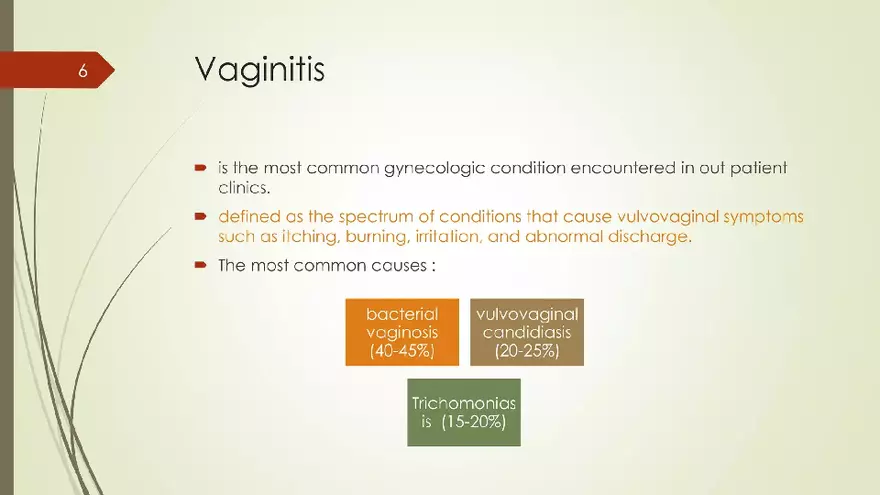 6

Vaginitis

is the most common gynecologic condition encountered in out patient clinics.

defined as the spectrum of conditions that cause vulvovaginal symptoms such as itching, burning, irritation, and abnormal discharge.

The most common causes :

bacterial vaginosis (40-45%)

vulvovaginal candidiasis (20-25%)

Trichomonias is (15-20%)